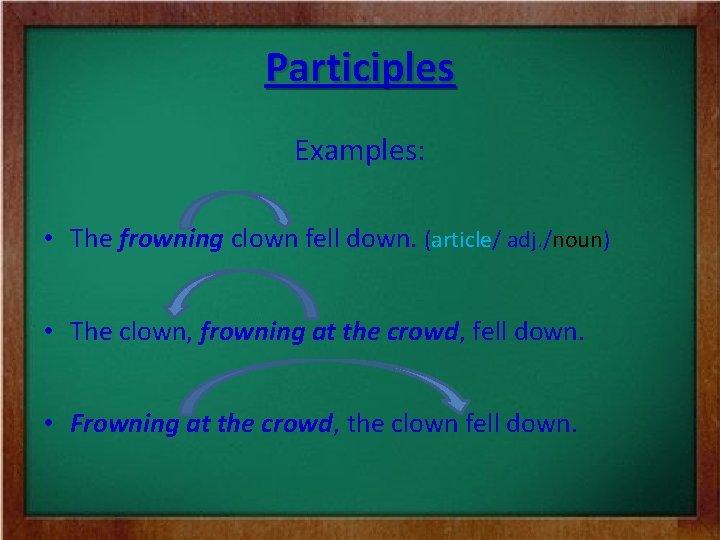 Participles

Examples:

• The frowning clown fell down. (article/ adj./noun)

• The clown, frowning at the crowd, fell down.

• Frowning at the crowd, the clown fell down.